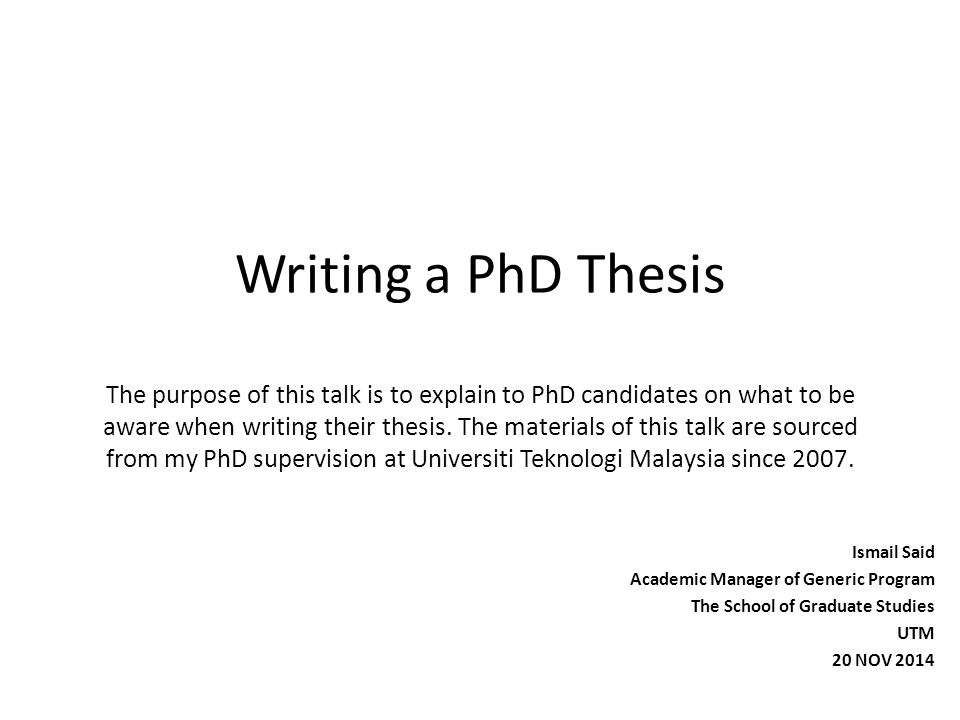 Writing a PhD Thesis

The purpose of this talk is to explain to PhD candidates on what to be aware when writing their thesis. The materials of this talk are sourced from my PhD supervision at Universiti Teknologi Malaysia since 2007.

Ismail Said
Academic Manager of Generic Program
The School of Graduate Studies
UTM
20 NOV 2014